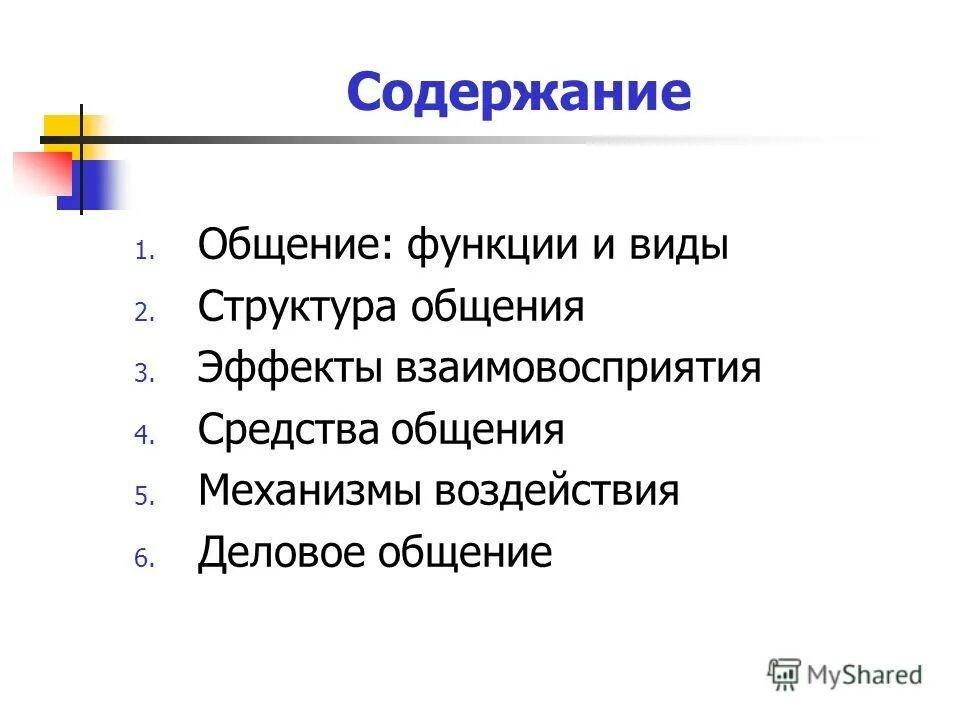 Содержание

1. Общение: функции и виды
2. Структура общения
3. Эффекты взаимовосприятия
4. Средства общения
5. Механизмы воздействия
6. Деловое общение

MyShared